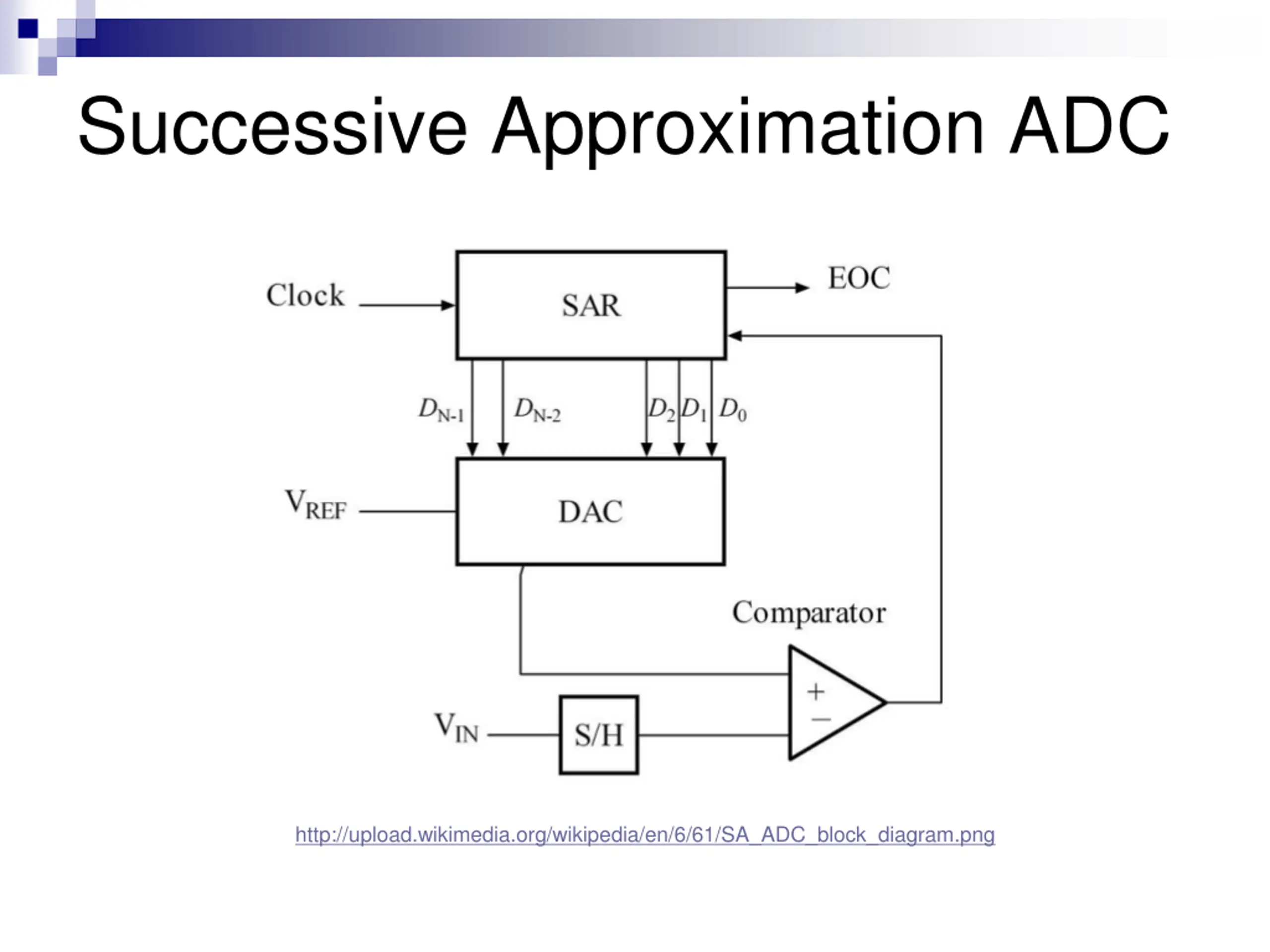 Successive Approximation ADC

Clock

SAR

EOC

$D_{N-1}$ $D_{N-2}$ $D_2$ $D_1$ $D_0$

$V_{REF}$

DAC

Comparator

+

−

$V_{IN}$

S/H

http://upload.wikimedia.org/wikipedia/en/6/61/SA_ADC_block_diagram.png